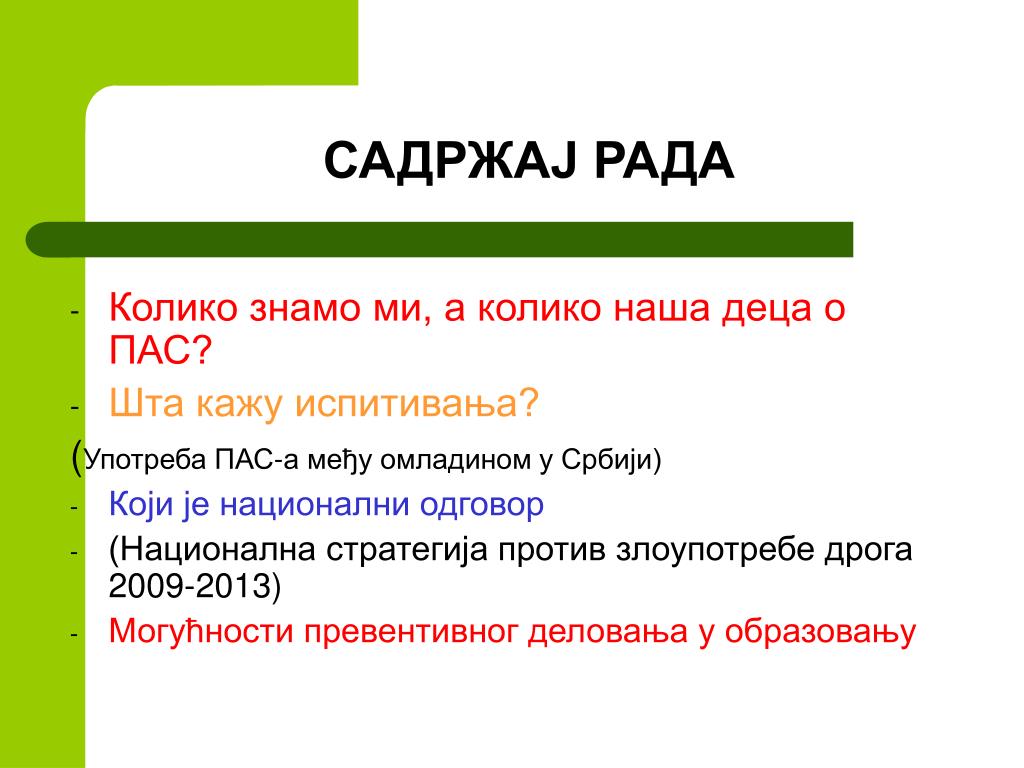 САДРЖАЈ РАДА

- Колико знамо ми, а колико наша деца о ПАС?
- Шта кажу испитивања?
(Употреба ПАС-а међу омладином у Србији)
- Који је национални одговор
- (Национална стратегија против злоупотребе дрога 2009-2013)
- Могућности превентивног деловања у образовању